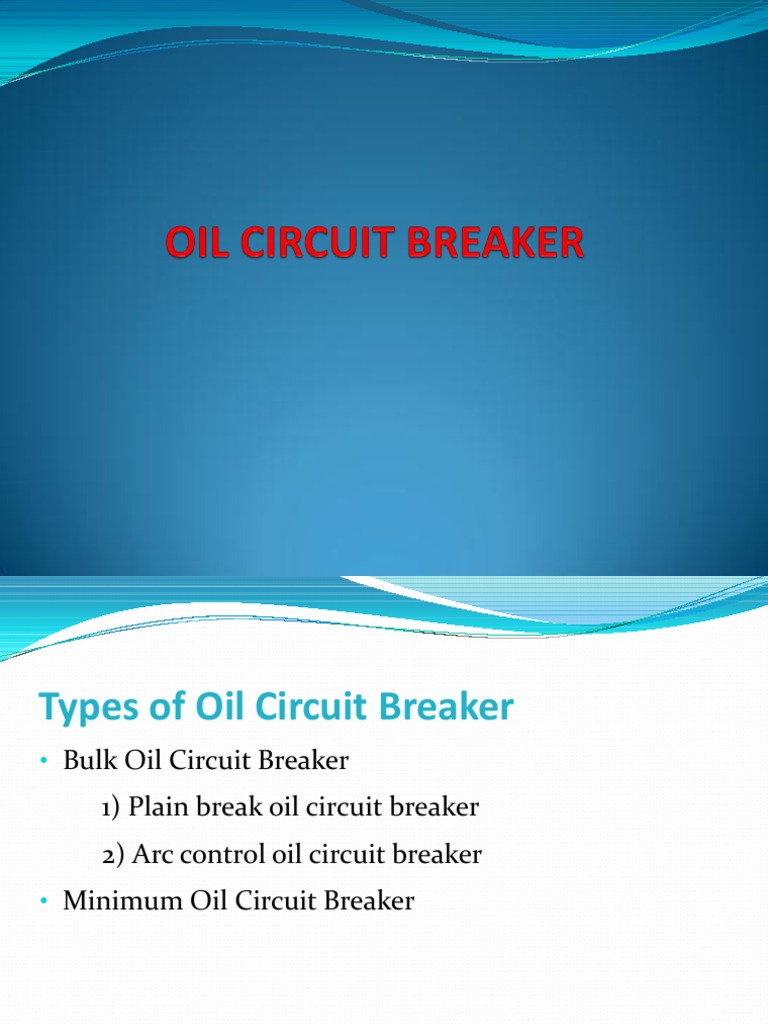 OIL CIRCUIT BREAKER

Types of Oil Circuit Breaker

• Bulk Oil Circuit Breaker

1) Plain break oil circuit breaker

2) Arc control oil circuit breaker

• Minimum Oil Circuit Breaker